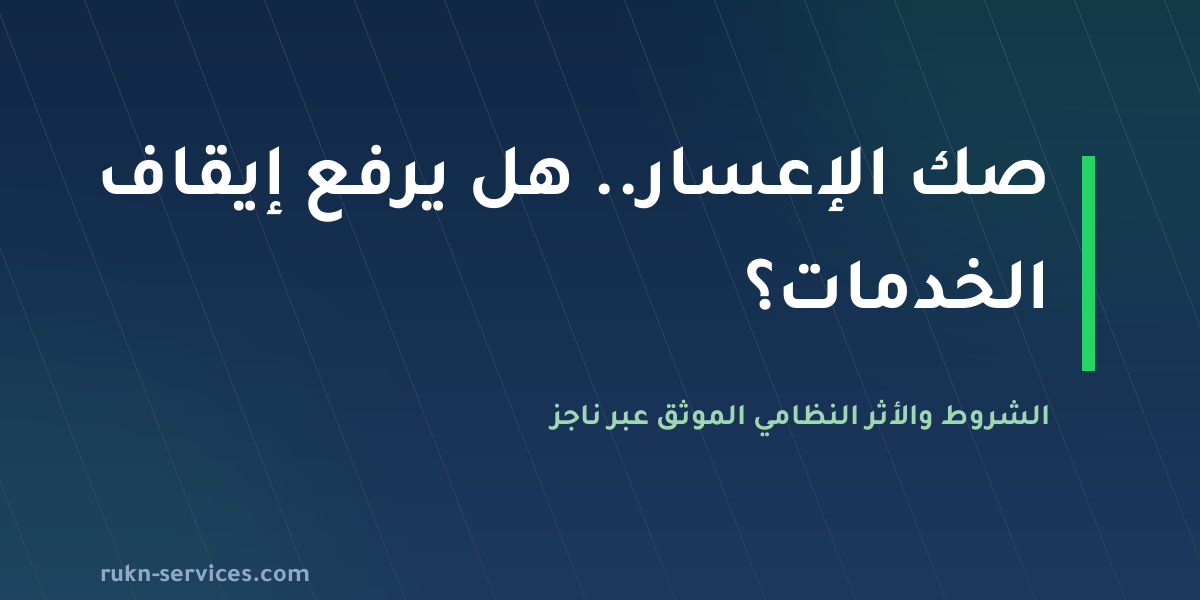 صك الإعسار.. هل يرفع إيقاف الخدمات؟

الشروط والأثر النظامي الموثق عبر ناجز

rukn-services.com